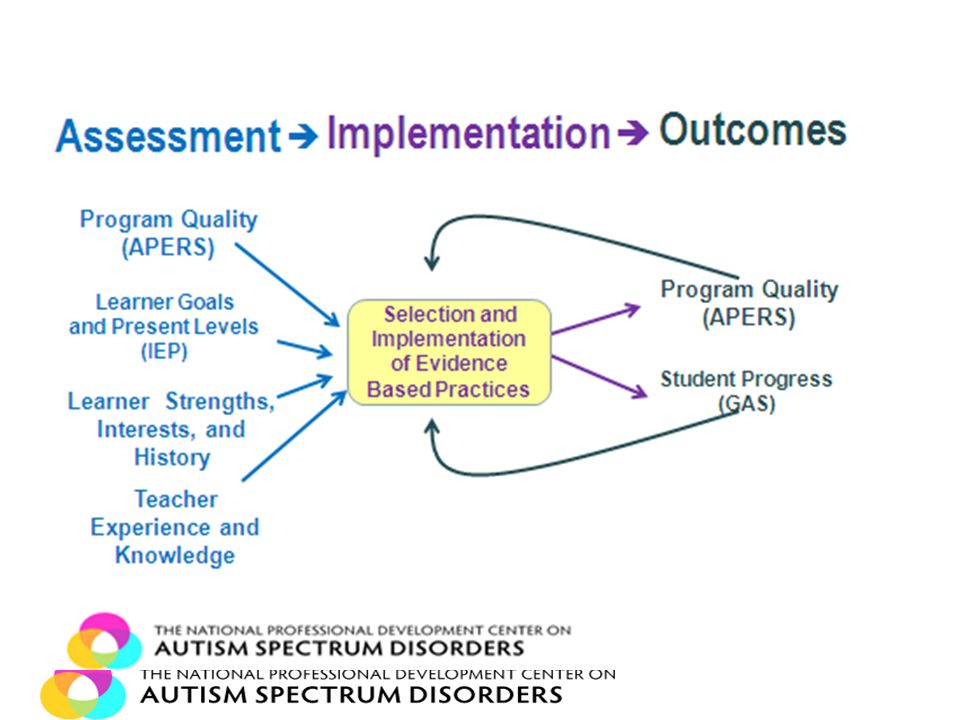 Assessment → Implementation → Outcomes

Program Quality (APERS)

Learner Goals and Present Levels (IEP)

Learner Strengths, Interests, and History

Teacher Experience and Knowledge

Selection and Implementation of Evidence Based Practices

Program Quality (APERS)

Student Progress (GAS)

THE NATIONAL PROFESSIONAL DEVELOPMENT CENTER ON
AUTISM SPECTRUM DISORDERS

THE NATIONAL PROFESSIONAL DEVELOPMENT CENTER ON
AUTISM SPECTRUM DISORDERS